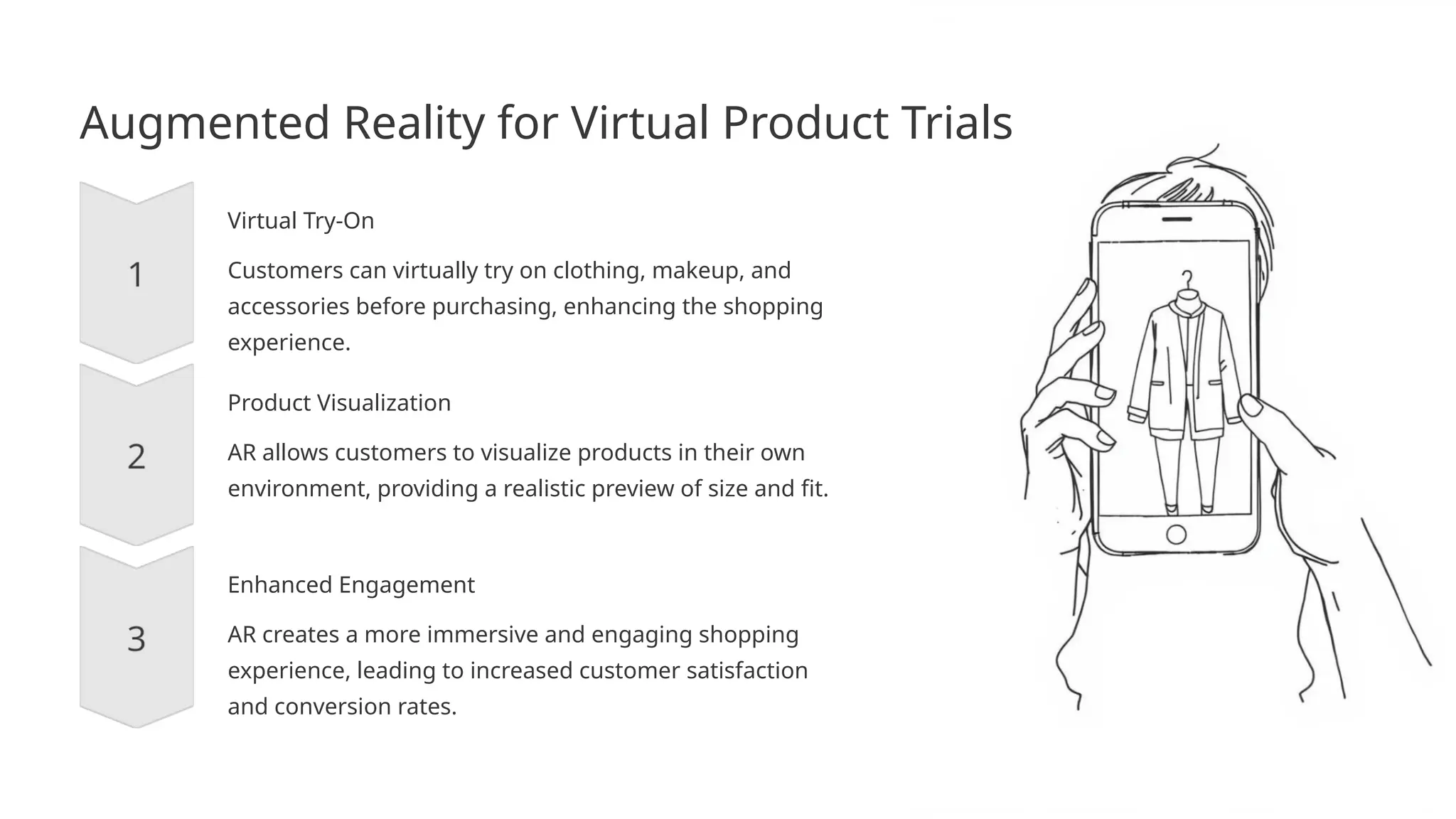 Augmented Reality for Virtual Product Trials

1

Virtual Try-On

Customers can virtually try on clothing, makeup, and accessories before purchasing, enhancing the shopping experience.

2

Product Visualization

AR allows customers to visualize products in their own environment, providing a realistic preview of size and fit.

3

Enhanced Engagement

AR creates a more immersive and engaging shopping experience, leading to increased customer satisfaction and conversion rates.